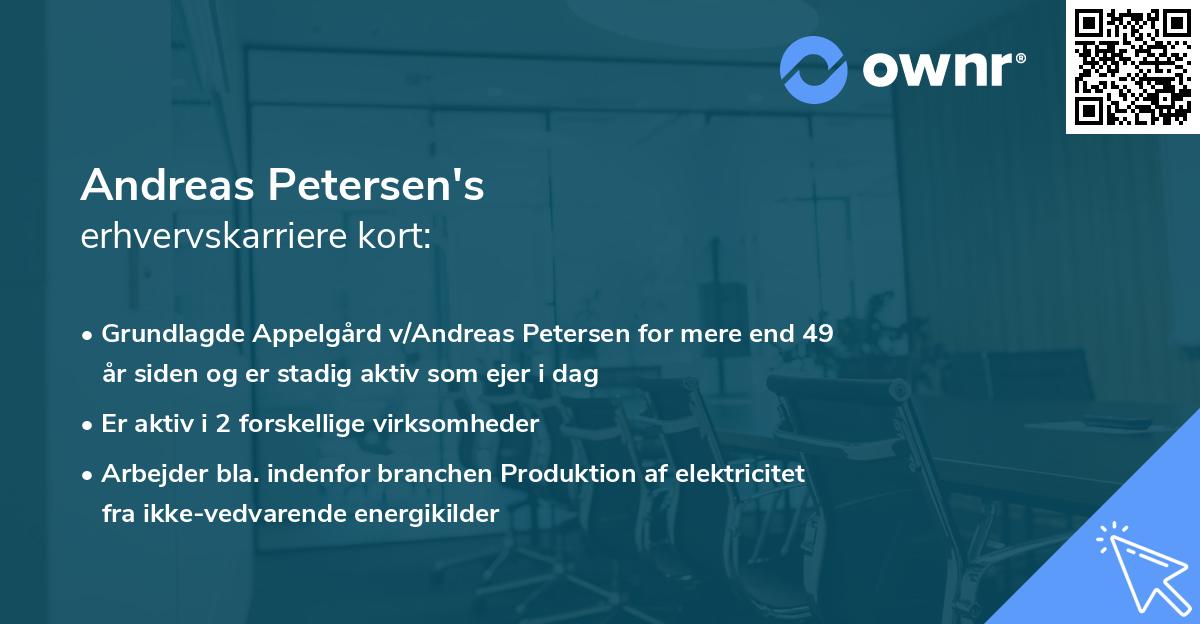 ownr®

Andreas Petersen's
erhvervskarriere kort:

• Grundlagde Appelgård v/Andreas Petersen for mere end 49 år siden og er stadig aktiv som ejer i dag

• Er aktiv i 2 forskellige virksomheder

• Arbejder bla. indenfor branchen Produktion af elektricitet fra ikke-vedvarende energikilder